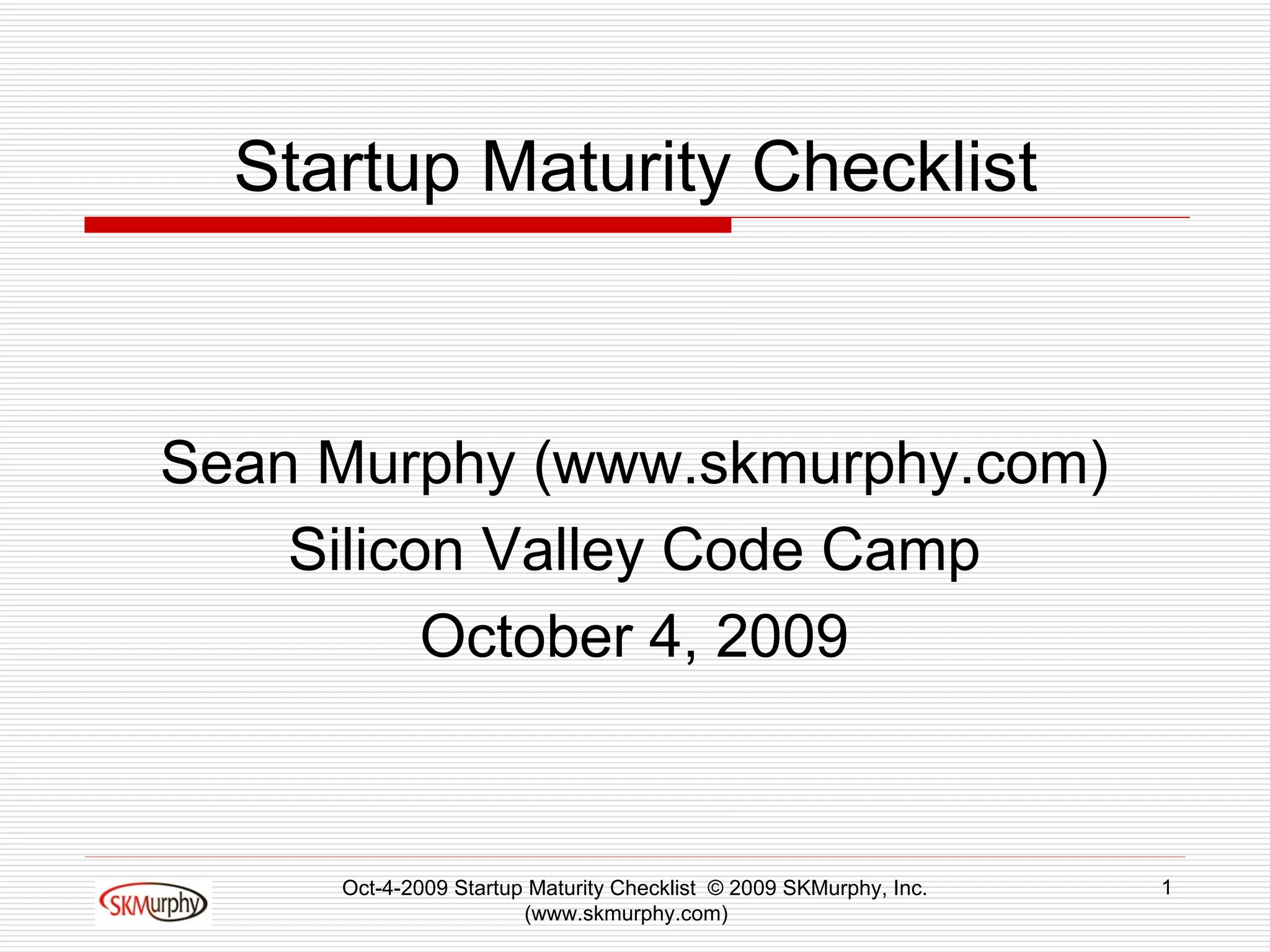 Startup Maturity Checklist

Sean Murphy (www.skmurphy.com)

Silicon Valley Code Camp

October 4, 2009

SKMurphy

Oct-4-2009 Startup Maturity Checklist © 2009 SKMurphy, Inc. (www.skmurphy.com)

1